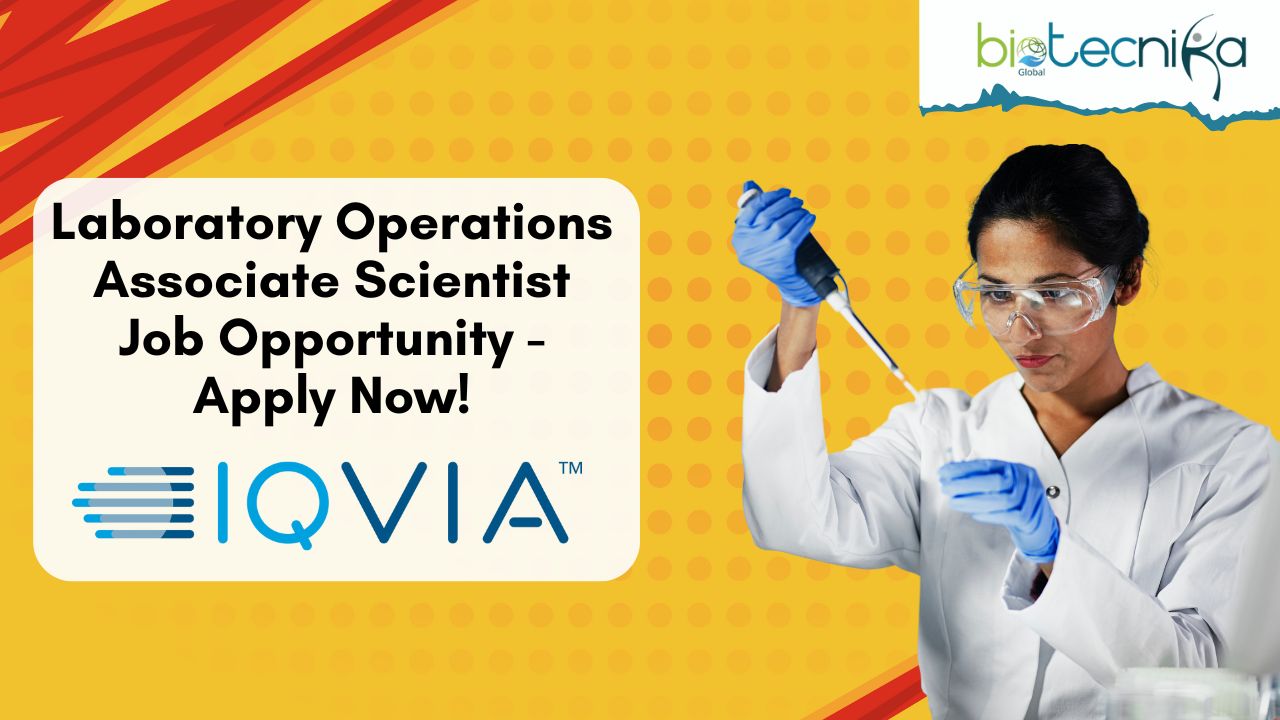 biotecnika
Global

Laboratory Operations Associate Scientist Job Opportunity - Apply Now!

IQVIA™